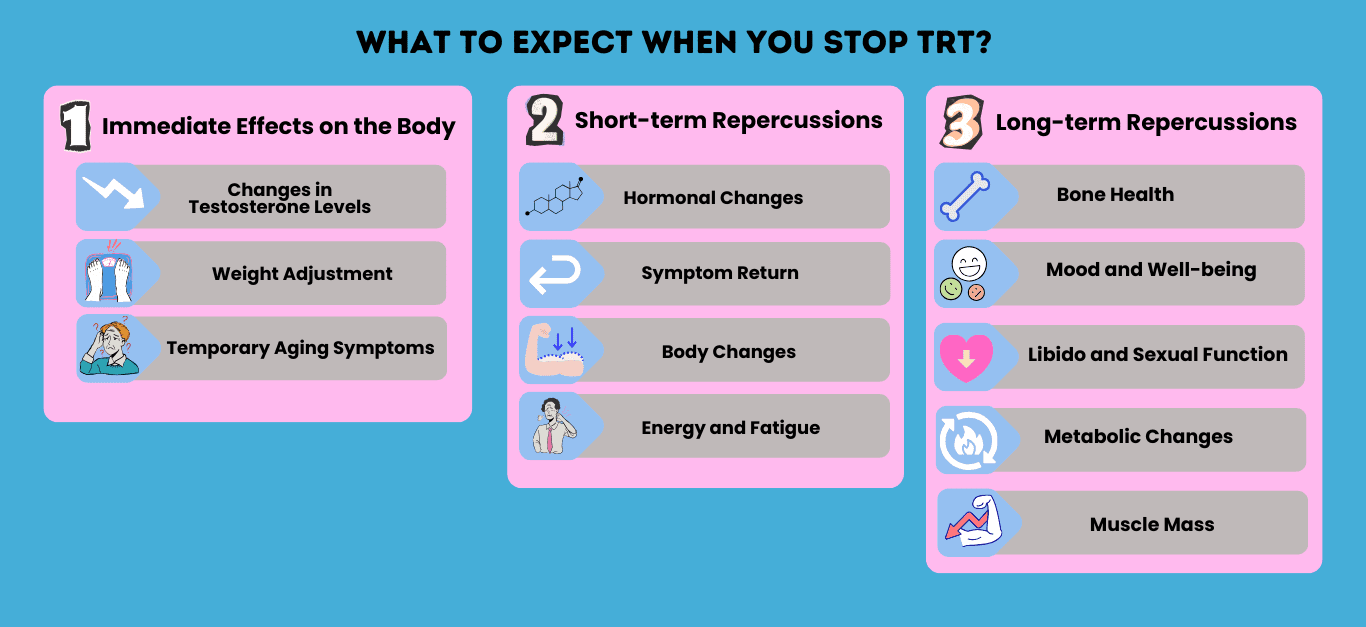 WHAT TO EXPECT WHEN YOU STOP TRT?

1 Immediate Effects on the Body

Changes in Testosterone Levels

Weight Adjustment

Temporary Aging Symptoms

2 Short-term Repercussions

Hormonal Changes

Symptom Return

Body Changes

Energy and Fatigue

3 Long-term Repercussions

Bone Health

Mood and Well-being

Libido and Sexual Function

Metabolic Changes

Muscle Mass